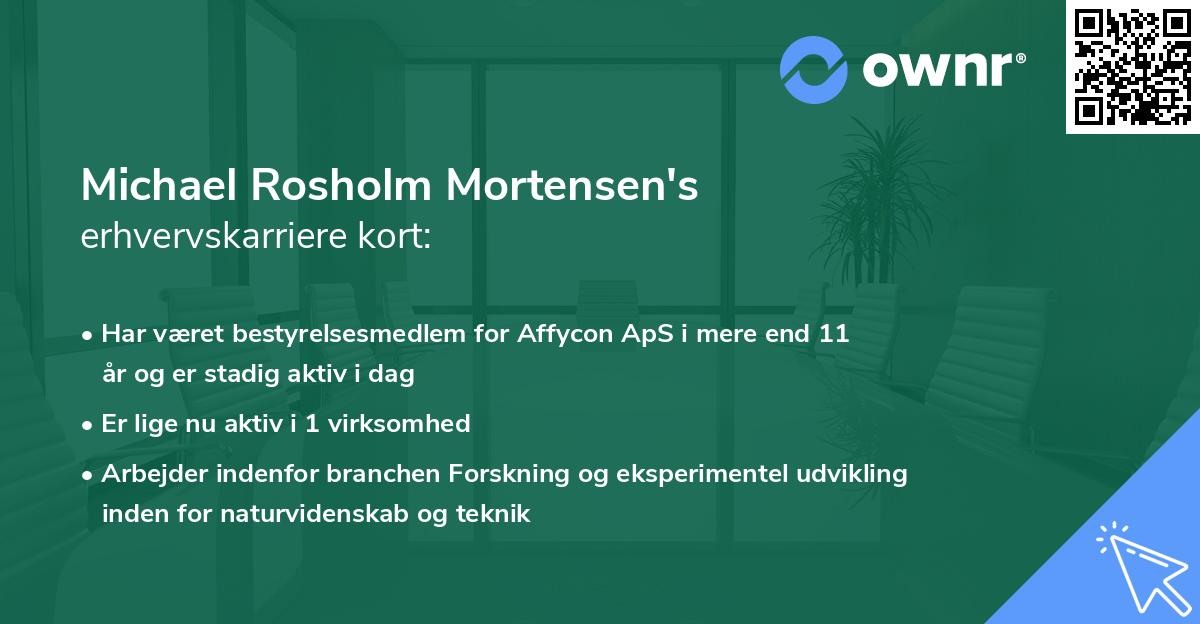 ownr®

Michael Rosholm Mortensen's
erhvervskarriere kort:

• Har været bestyrelsesmedlem for Affycon ApS i mere end 11 år og er stadig aktiv i dag

• Er lige nu aktiv i 1 virksomhed

• Arbejder indenfor branchen Forskning og eksperimentel udvikling inden for naturvidenskab og teknik